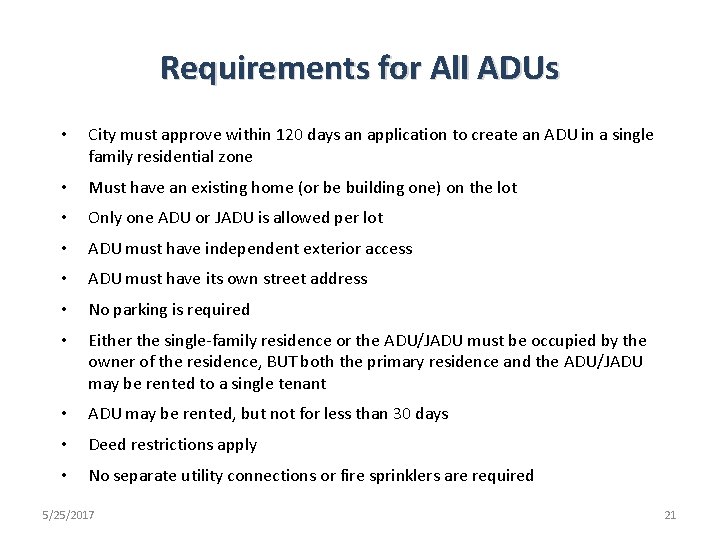 Requirements for All ADUs

• City must approve within 120 days an application to create an ADU in a single family residential zone

• Must have an existing home (or be building one) on the lot

• Only one ADU or JADU is allowed per lot

• ADU must have independent exterior access

• ADU must have its own street address

• No parking is required

• Either the single-family residence or the ADU/JADU must be occupied by the owner of the residence, BUT both the primary residence and the ADU/JADU may be rented to a single tenant

• ADU may be rented, but not for less than 30 days

• Deed restrictions apply

• No separate utility connections or fire sprinklers are required

5/25/2017

21